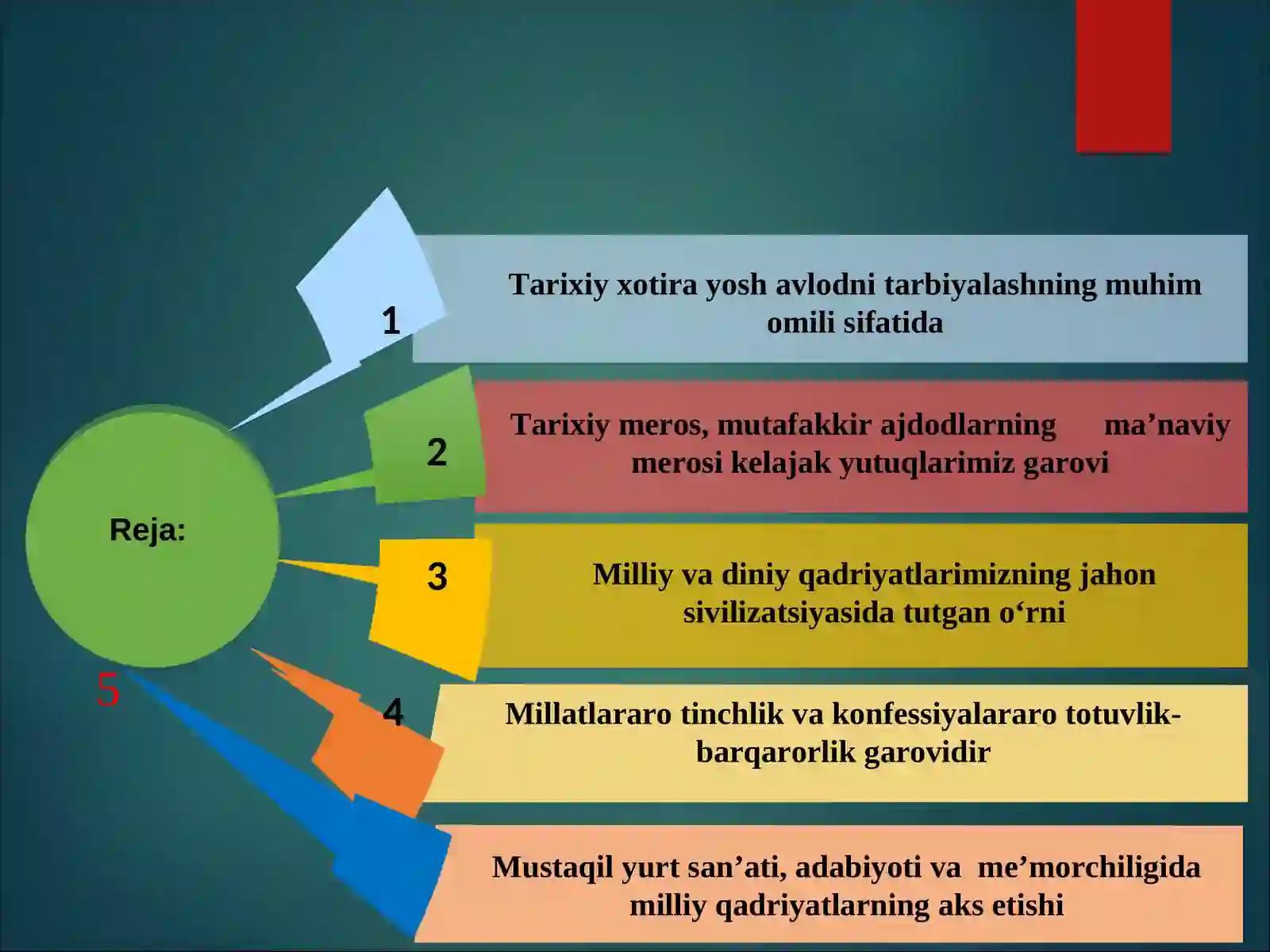 Reja:

1

Tarixiy xotira yosh avlodni tarbiyalashning muhim omili sifatida

2

Tarixiy meros, mutafakkir ajdodlarning ma’naviy merosi kelajak yutuqlarimiz garovi

3

Milliy va diniy qadriyatlarimizning jahon sivilizatsiyasida tutgan o‘rni

4

Millatlararo tinchlik va konfessiyalararo totuvlik-barqarorlik garovidir

5

Mustaqil yurt san’ati, adabiyoti va me’morchiligida milliy qadriyatlarning aks etishi